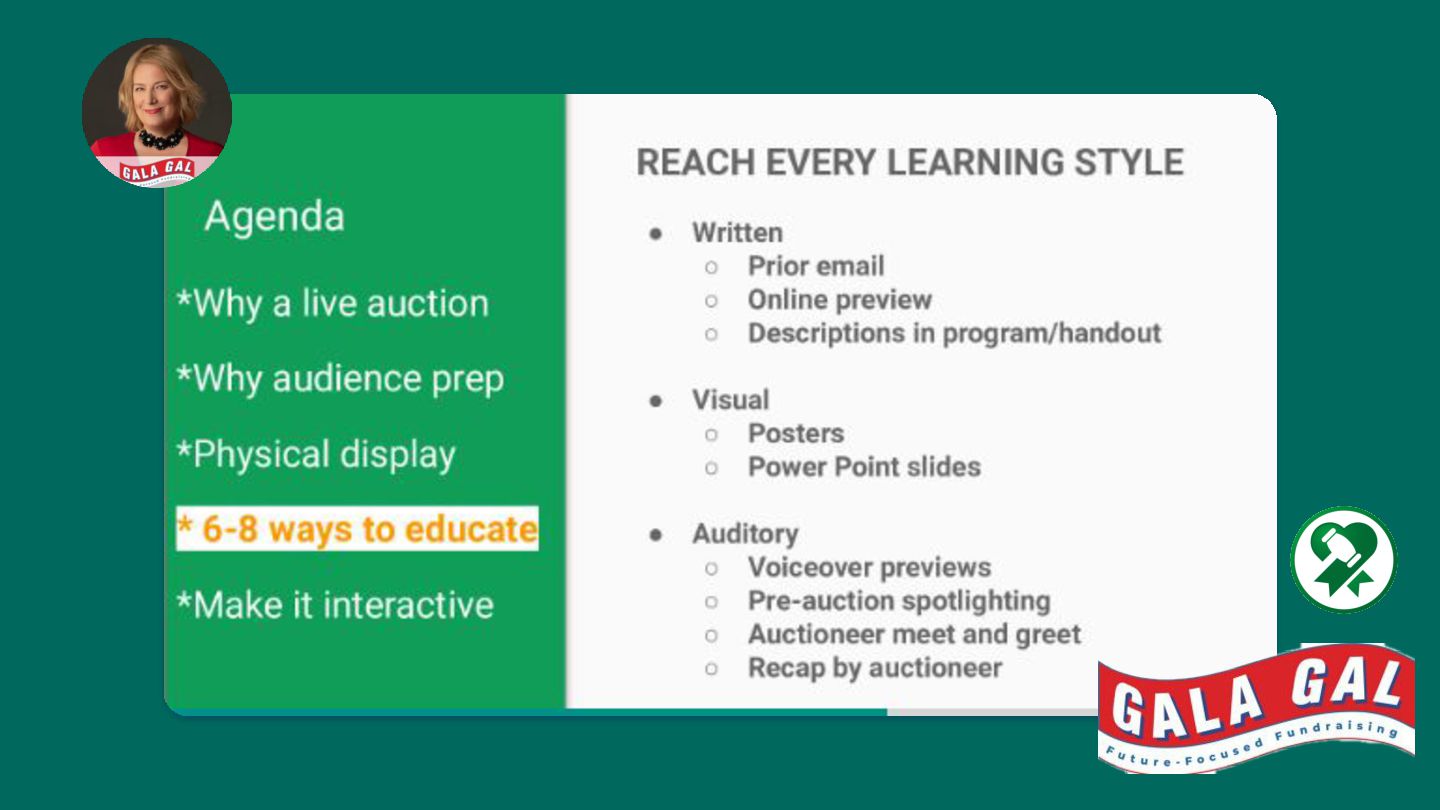 GALA GAL

Agenda

*Why a live auction

*Why audience prep

*Physical display

* 6-8 ways to educate

*Make it interactive

REACH EVERY LEARNING STYLE

- Written
  - Prior email
  - Online preview
  - Descriptions in program/handout
- Visual
  - Posters
  - Power Point slides
- Auditory
  - Voiceover previews
  - Pre-auction spotlighting
  - Auctioneer meet and greet
  - Recap by auctioneer

GALA GAL
Future-Focused Fundraising